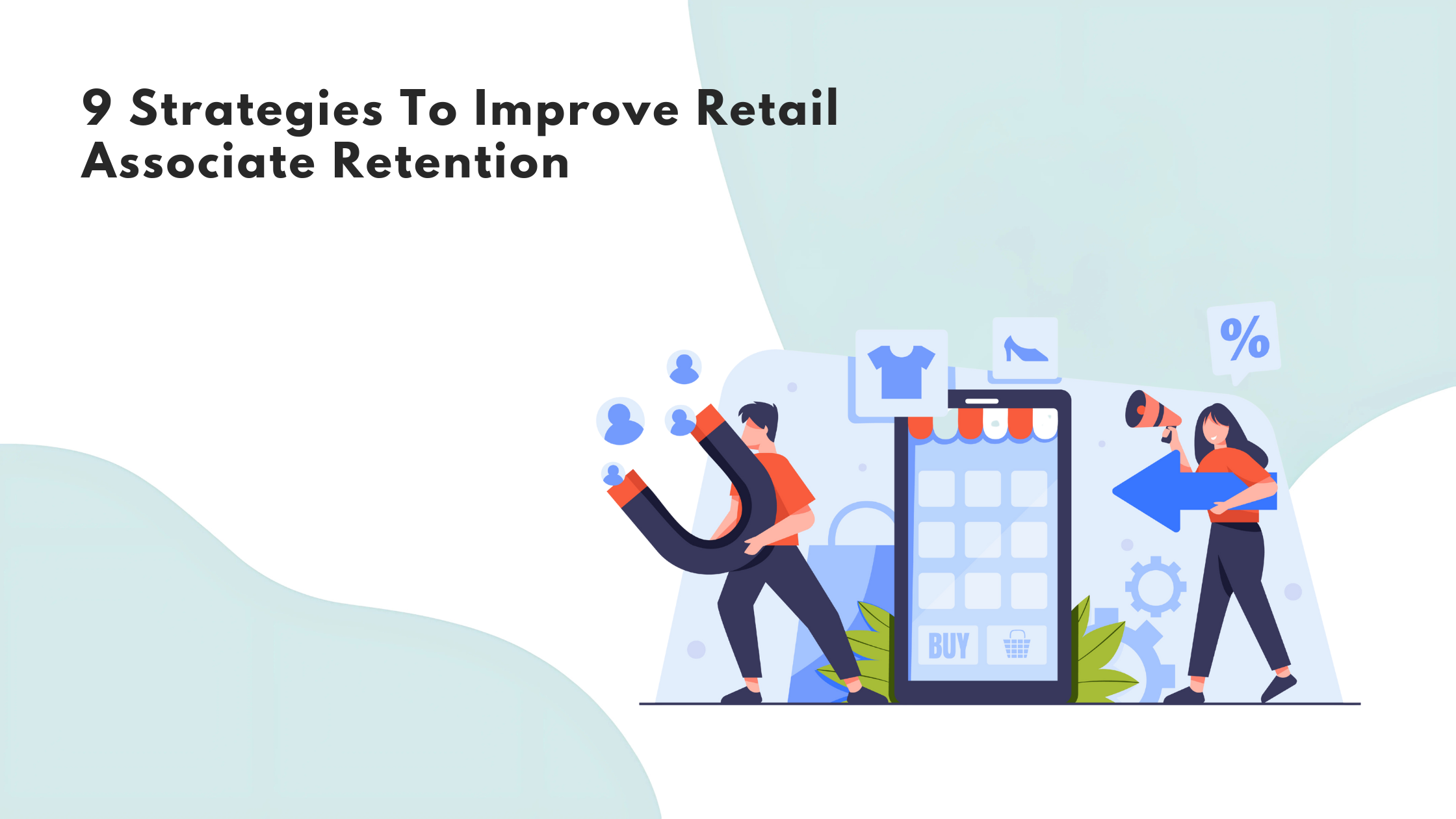 9 Strategies To Improve Retail Associate Retention

%

BUY